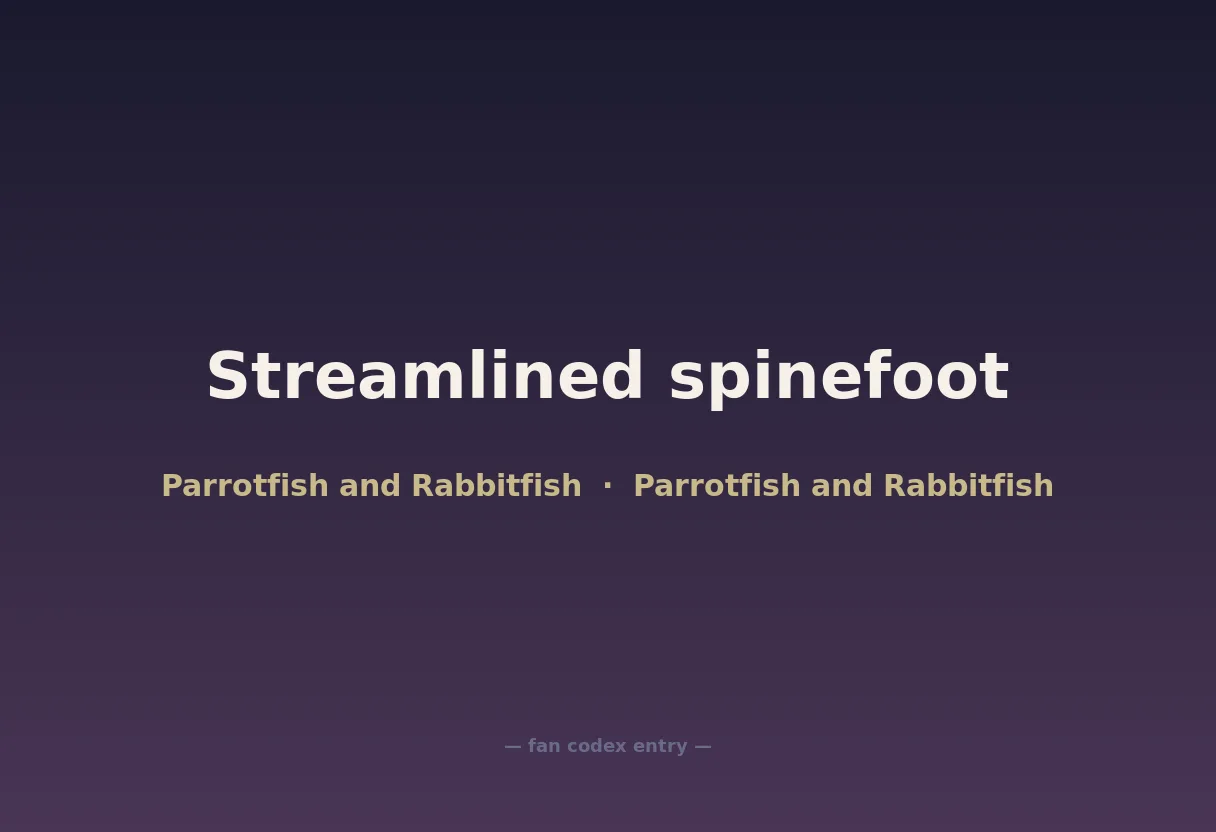 Streamlined spinefoot

Parrotfish and Rabbitfish · Parrotfish and Rabbitfish

— fan codex entry —